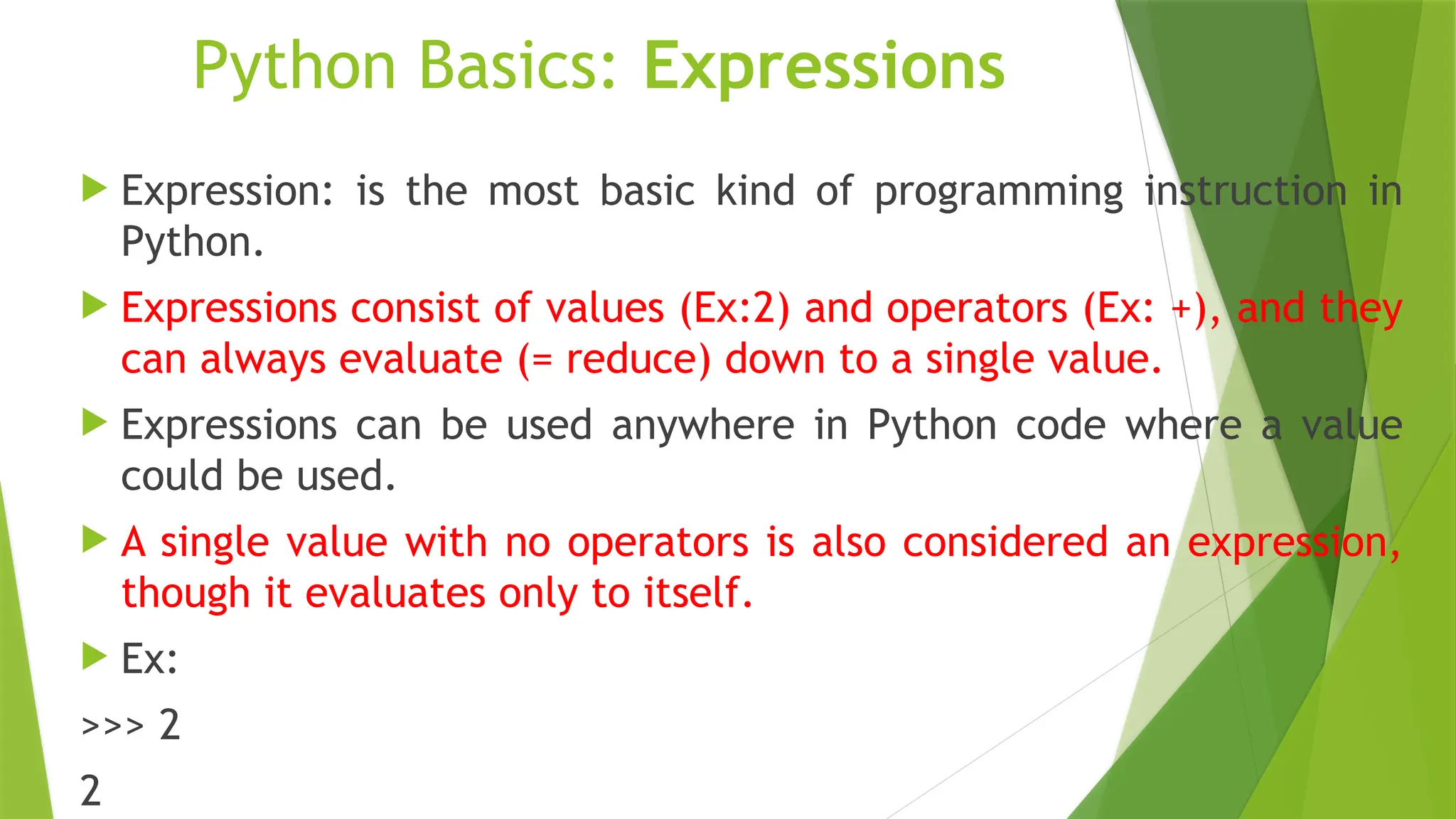 Python Basics: Expressions

Expression: is the most basic kind of programming instruction in Python.

Expressions consist of values (Ex:2) and operators (Ex: +), and they can always evaluate (= reduce) down to a single value.

Expressions can be used anywhere in Python code where a value could be used.

A single value with no operators is also considered an expression, though it evaluates only to itself.

Ex:

>>> 2

2